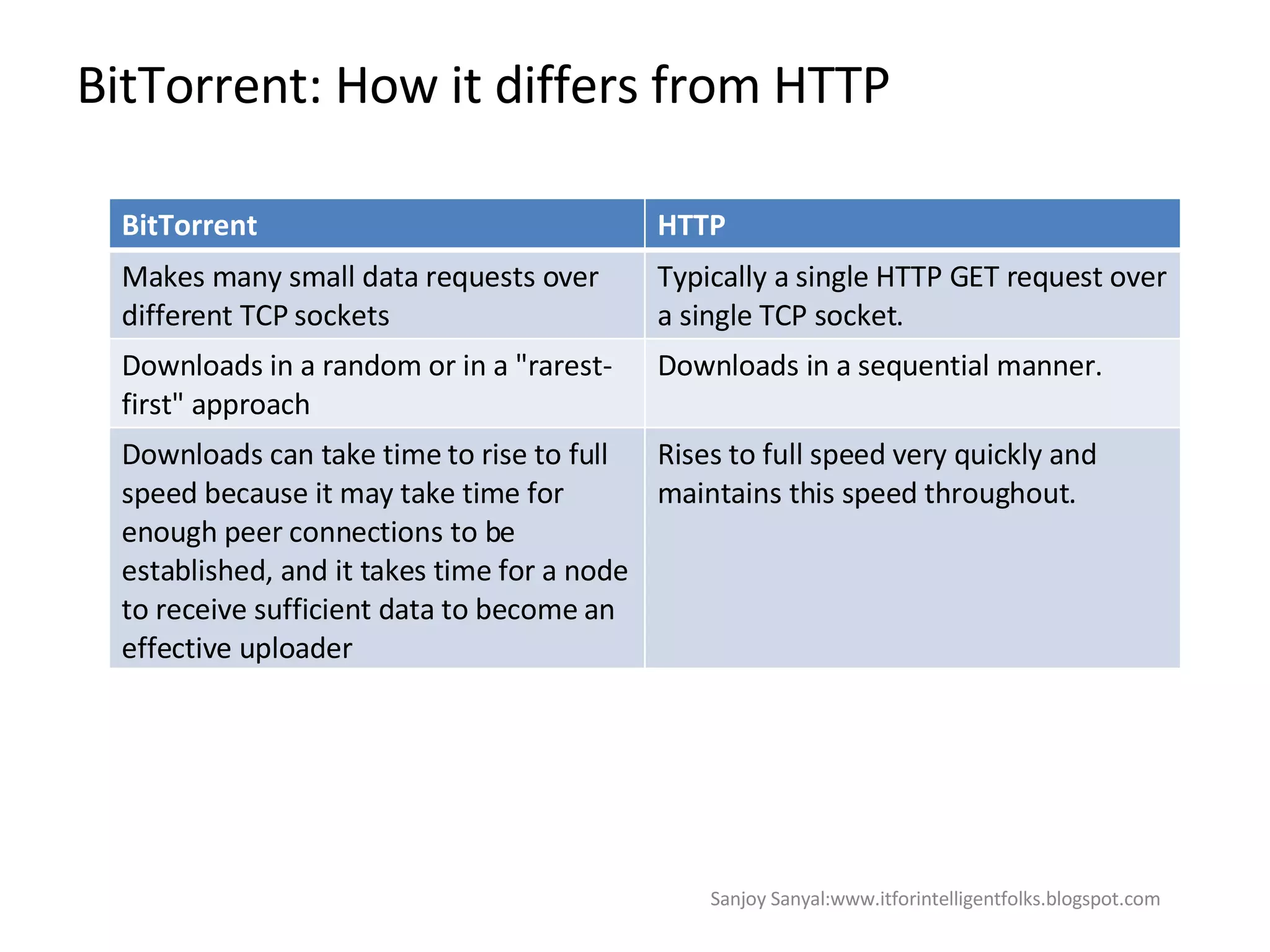 BitTorrent: How it differs from HTTP

| BitTorrent | HTTP |
|---|---|
| Makes many small data requests over different TCP sockets | Typically a single HTTP GET request over a single TCP socket. |
| Downloads in a random or in a "rarest-first" approach | Downloads in a sequential manner. |
| Downloads can take time to rise to full speed because it may take time for enough peer connections to be established, and it takes time for a node to receive sufficient data to become an effective uploader | Rises to full speed very quickly and maintains this speed throughout. |

Sanjoy Sanyal:www.itforintelligentfolks.blogspot.com